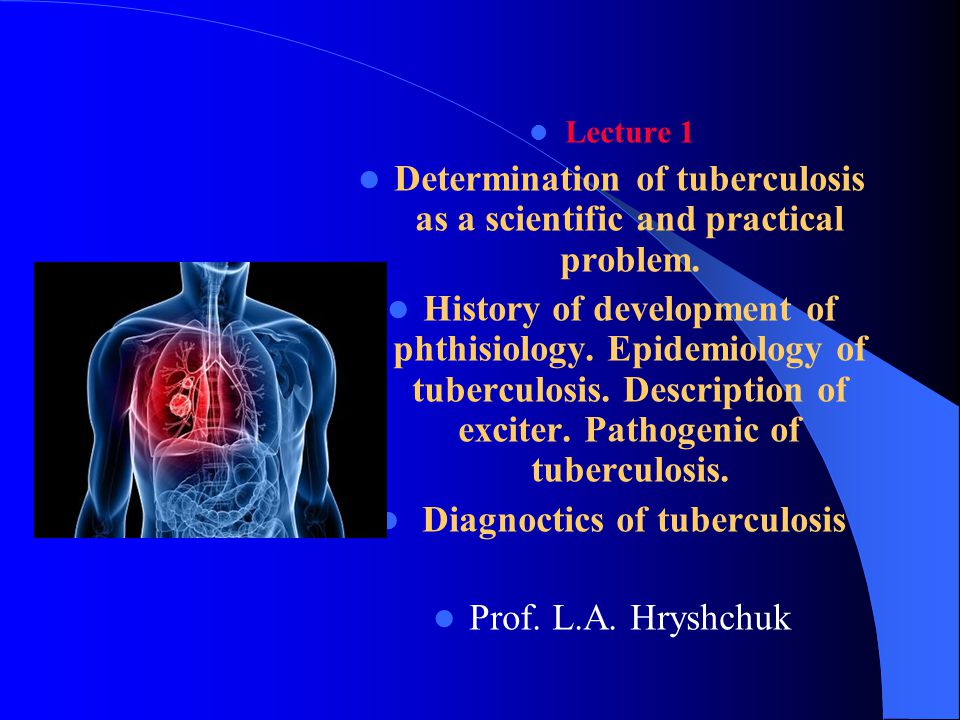 - Lecture 1
- Determination of tuberculosis as a scientific and practical problem.
- History of development of phthisiology. Epidemiology of tuberculosis. Description of exciter. Pathogenic of tuberculosis.
- Diagnoctics of tuberculosis

- Prof. L.A. Hryshchuk